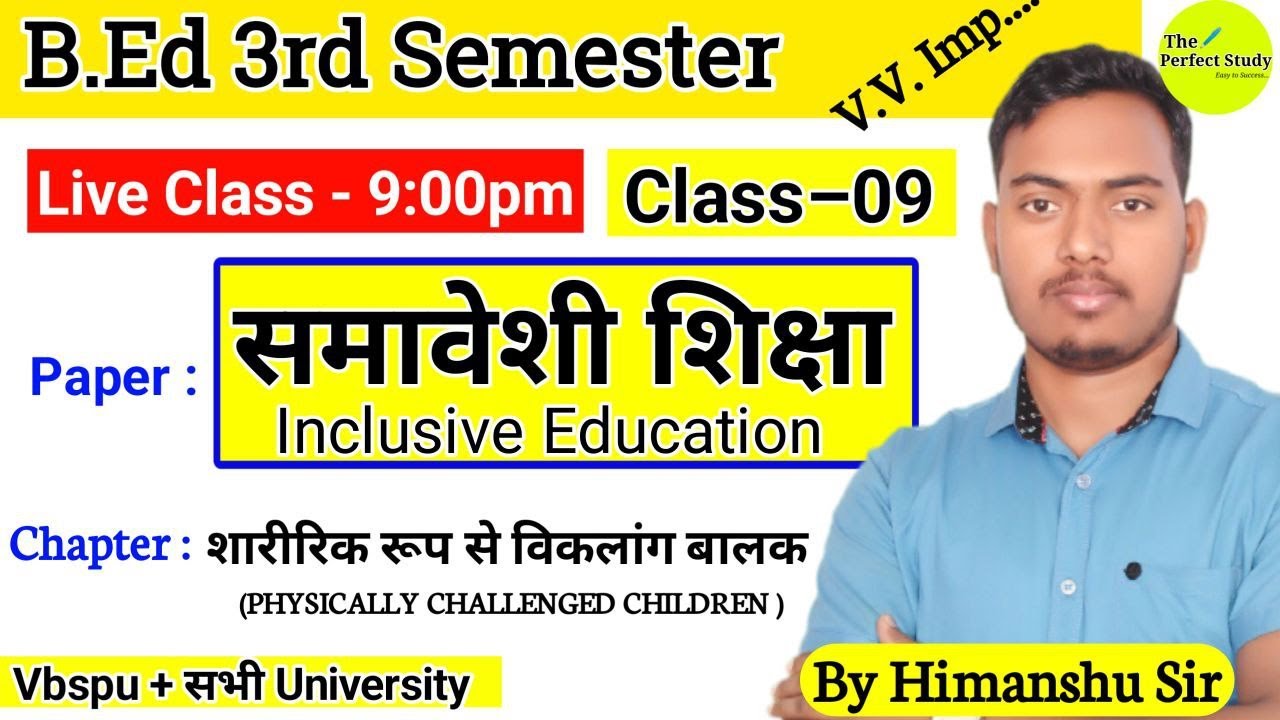 B.Ed 3rd Semester

V.V. Imp....

The Perfect Study
Easy to Success...

Live Class - 9:00pm

Class–09

Paper : समावेशी शिक्षा
Inclusive Education

Chapter : शारीरिक रूप से विकलांग बालक
(PHYSICALLY CHALLENGED CHILDREN )

Vbspu + सभी University

By Himanshu Sir